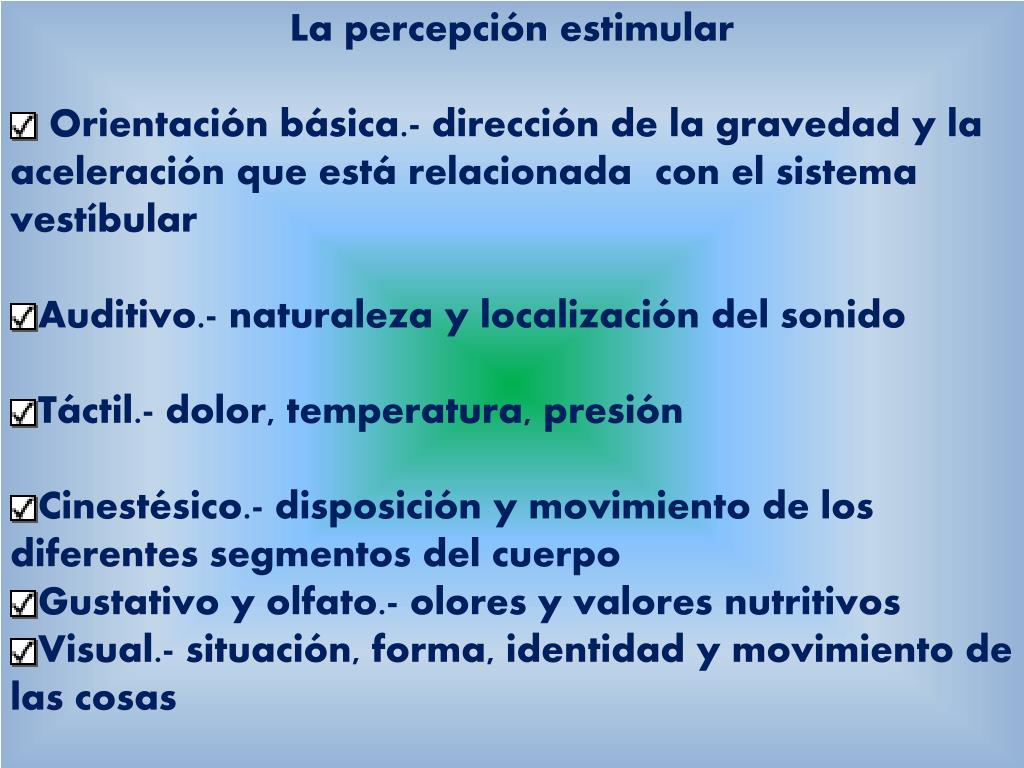 La percepción estimular

☑ Orientación básica.- dirección de la gravedad y la aceleración que está relacionada con el sistema vestíbular

☑Auditivo.- naturaleza y localización del sonido

☑Táctil.- dolor, temperatura, presión

☑Cinestésico.- disposición y movimiento de los diferentes segmentos del cuerpo
☑Gustativo y olfato.- olores y valores nutritivos
☑Visual.- situación, forma, identidad y movimiento de las cosas